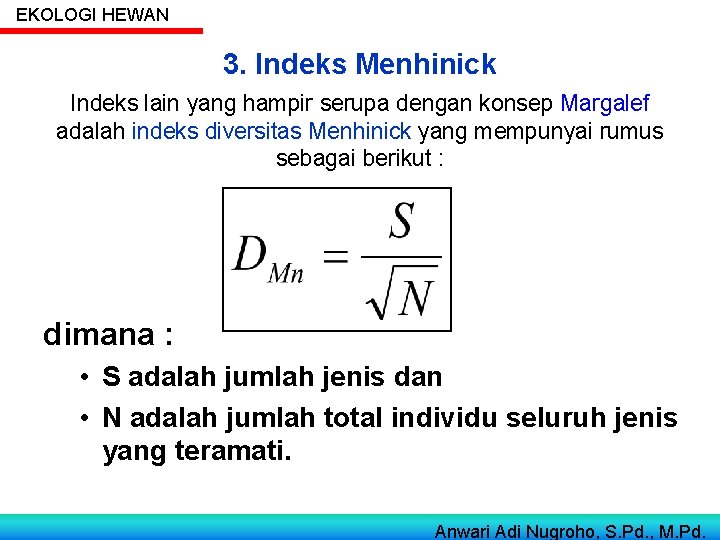 EKOLOGI HEWAN

3. Indeks Menhinick

Indeks lain yang hampir serupa dengan konsep Margalef adalah indeks diversitas Menhinick yang mempunyai rumus sebagai berikut :

$D_{Mn} = \frac{S}{\sqrt{N}}$

dimana :

• S adalah jumlah jenis dan

• N adalah jumlah total individu seluruh jenis yang teramati.

Anwari Adi Nugroho, S.Pd., M.Pd.